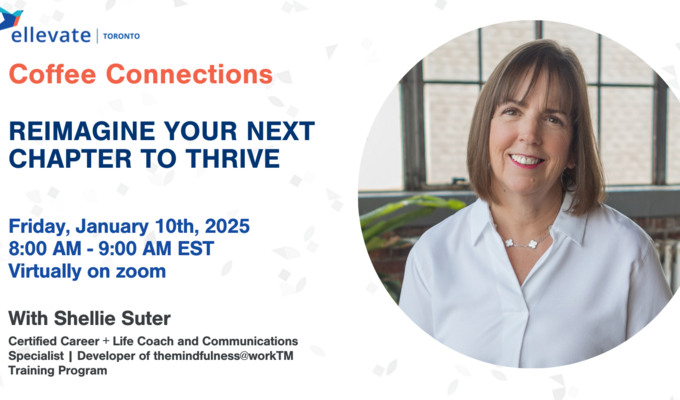 ellevate | TORONTO

Coffee Connections

REIMAGINE YOUR NEXT CHAPTER TO THRIVE

Friday, January 10th, 2025
8:00 AM - 9:00 AM EST
Virtually on zoom

With Shellie Suter

Certified Career + Life Coach and Communications Specialist | Developer of themindfulness@workTM Training Program